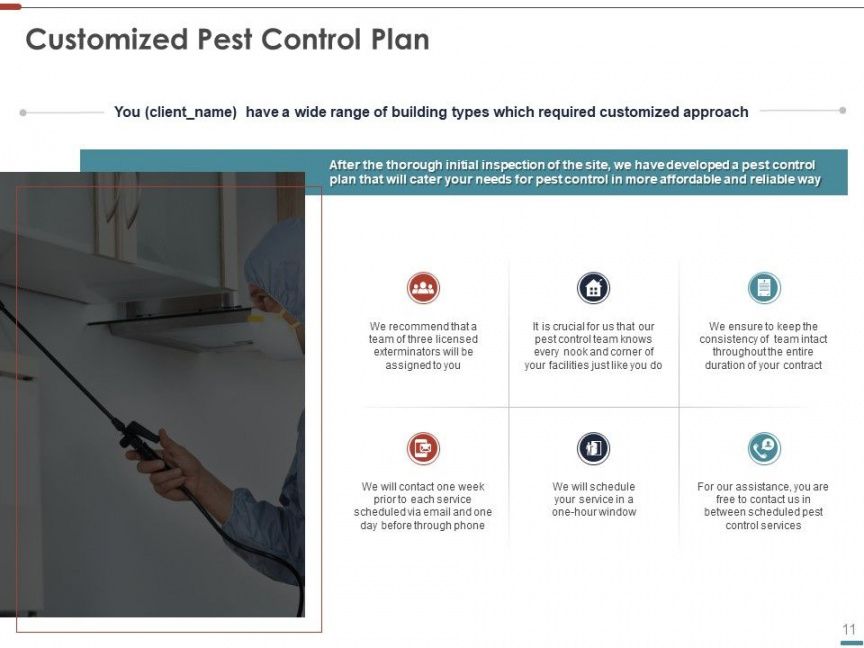 Customized Pest Control Plan

You (client_name) have a wide range of building types which required customized approach

After the thorough initial inspection of the site, we have developed a pest control plan that will cater your needs for pest control in more affordable and reliable way

We recommend that a team of three licensed exterminators will be assigned to you

It is crucial for us that our pest control team knows every nook and corner of your facilities just like you do

We ensure to keep the consistency of team intact throughout the entire duration of your contract

We will contact one week prior to each service scheduled via email and one day before through phone

We will schedule your service in a one-hour window

For our assistance, you are free to contact us in between scheduled pest control services

11